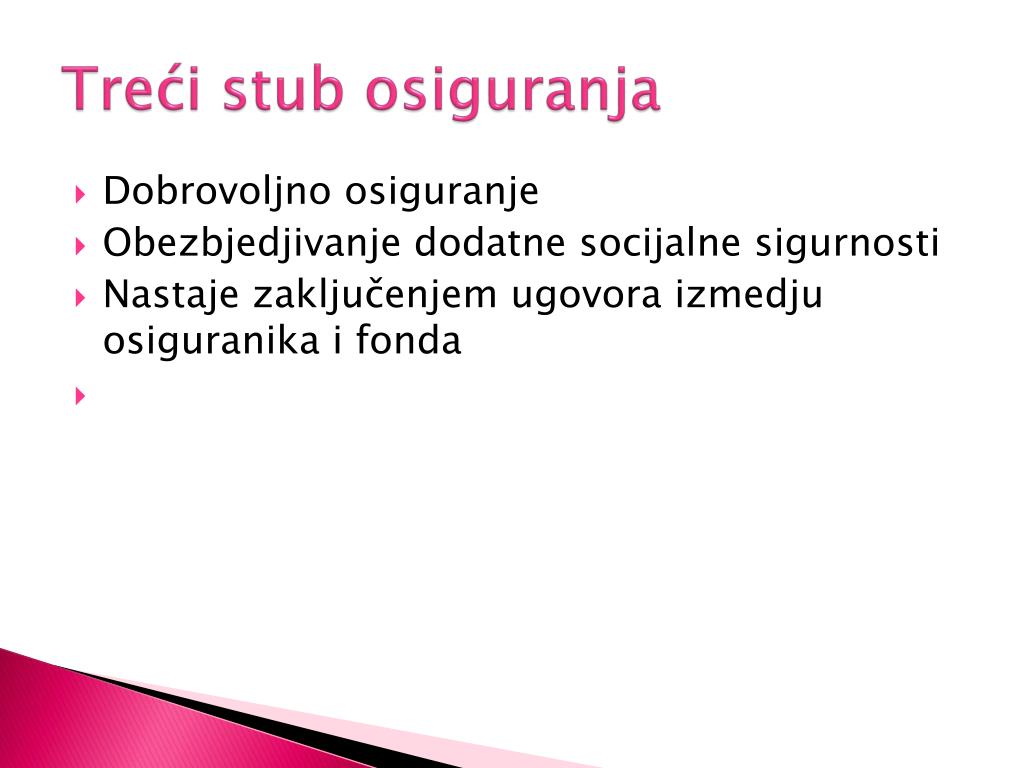 Treći stub osiguranja

Dobrovoljno osiguranje
Obezbjedjivanje dodatne socijalne sigurnosti
Nastaje zaključenjem ugovora izmedju osiguranika i fonda